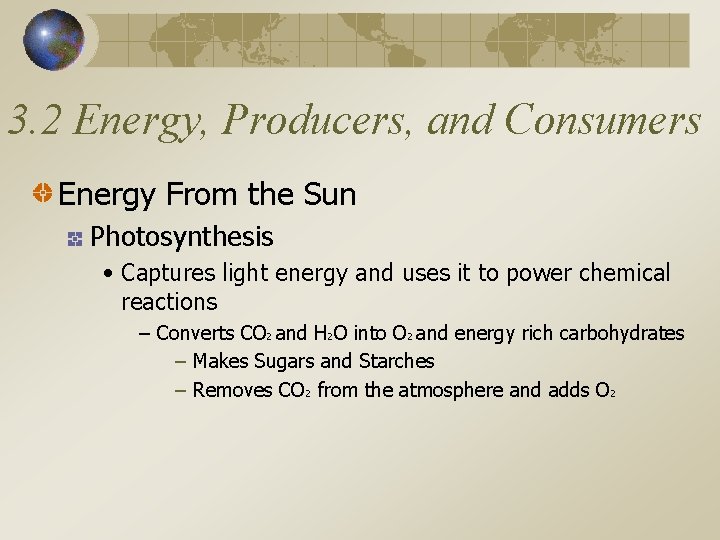 3.2 Energy, Producers, and Consumers

Energy From the Sun

Photosynthesis

• Captures light energy and uses it to power chemical reactions

– Converts $CO_2$ and $H_2O$ into $O_2$ and energy rich carbohydrates

– Makes Sugars and Starches

– Removes $CO_2$ from the atmosphere and adds $O_2$